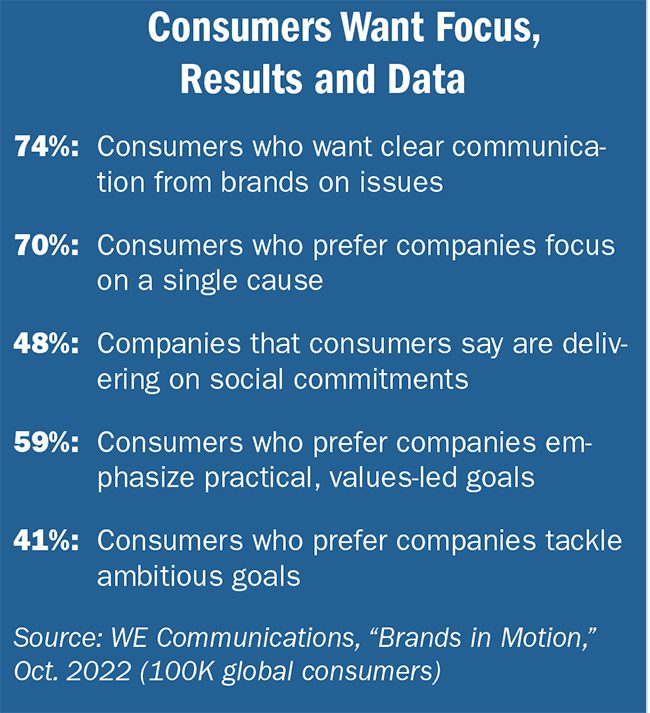 Consumers Want Focus, Results and Data

74%: Consumers who want clear communication from brands on issues

70%: Consumers who prefer companies focus on a single cause

48%: Companies that consumers say are delivering on social commitments

59%: Consumers who prefer companies emphasize practical, values-led goals

41%: Consumers who prefer companies tackle ambitious goals

Source: WE Communications, “Brands in Motion,” Oct. 2022 (100K global consumers)